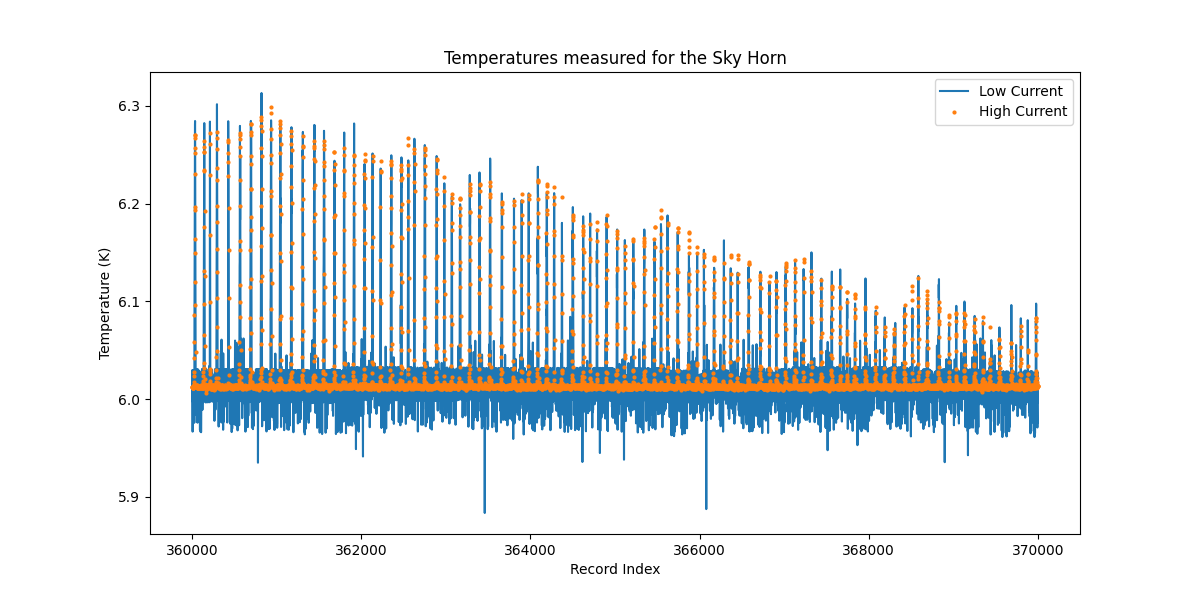 Temperatures measured for the Sky Horn

Low Current
High Current

Temperature (K)

6.3
6.2
6.1
6.0
5.9

360000
362000
364000
366000
368000
370000

Record Index